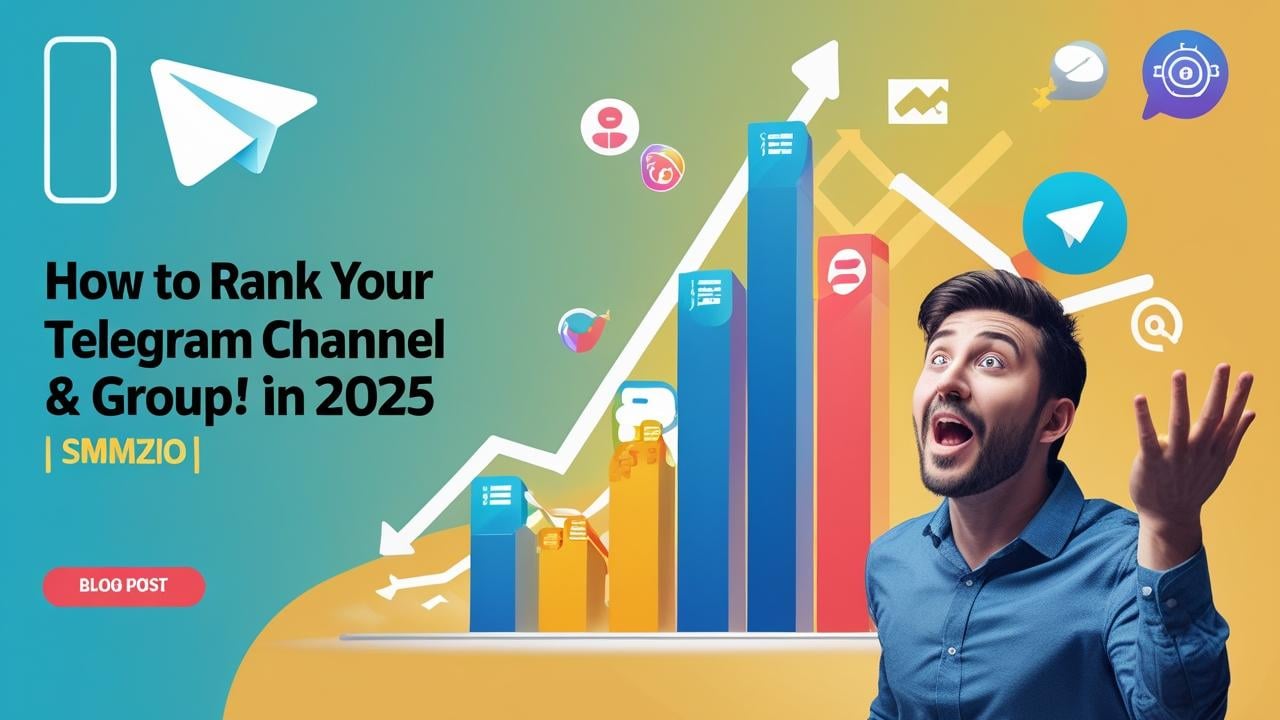 How to Rank Your Telegram Channel & Group! in 2025

| SMMZIO |

BLOG POST